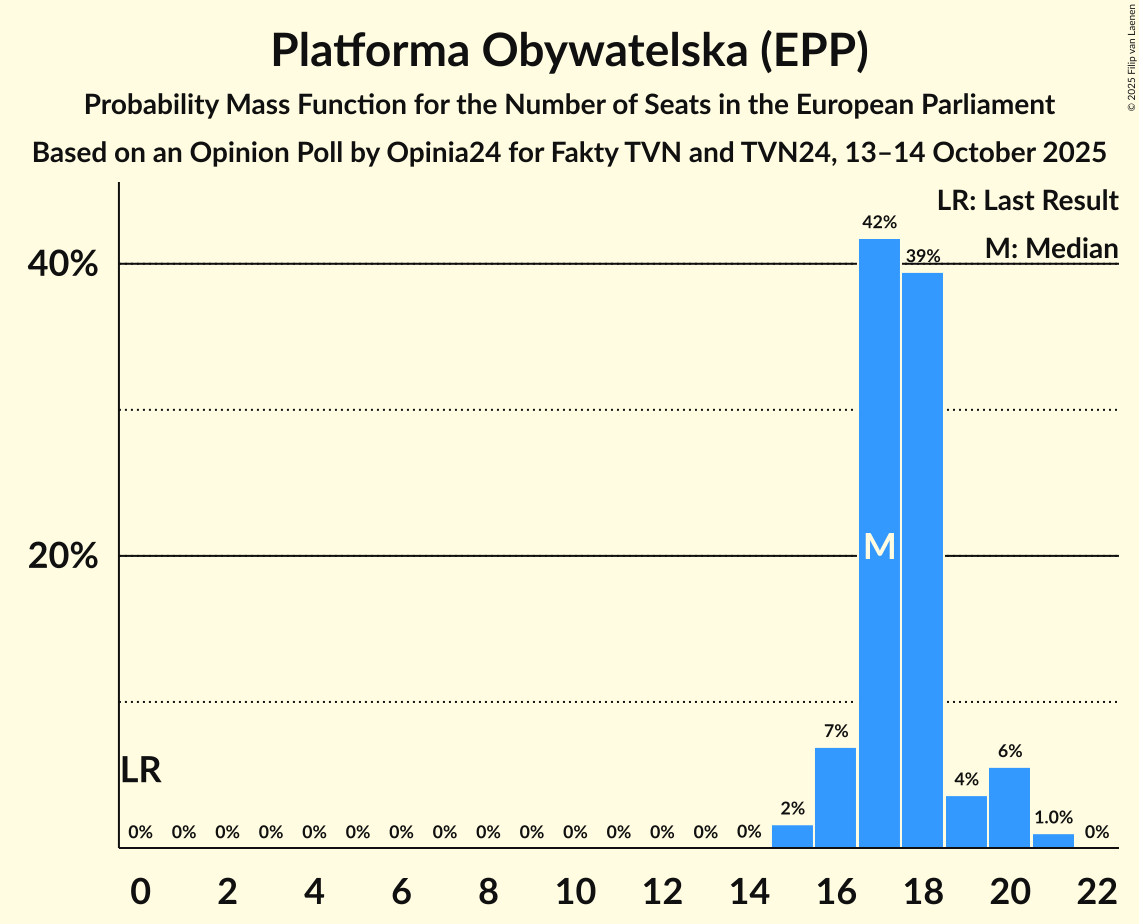 Platforma Obywatelska (EPP)

Probability Mass Function for the Number of Seats in the European Parliament

Based on an Opinion Poll by Opinia24 for Fakty TVN and TVN24, 13–14 October 2025

© 2025 Filip van Laenen

LR: Last Result

M: Median

40%

20%

LR

M

0% 0% 0% 0% 0% 0% 0% 0% 0% 0% 0% 0% 0% 0% 0% 2% 7% 42% 39% 4% 6% 1.0% 0%

0 2 4 6 8 10 12 14 16 18 20 22